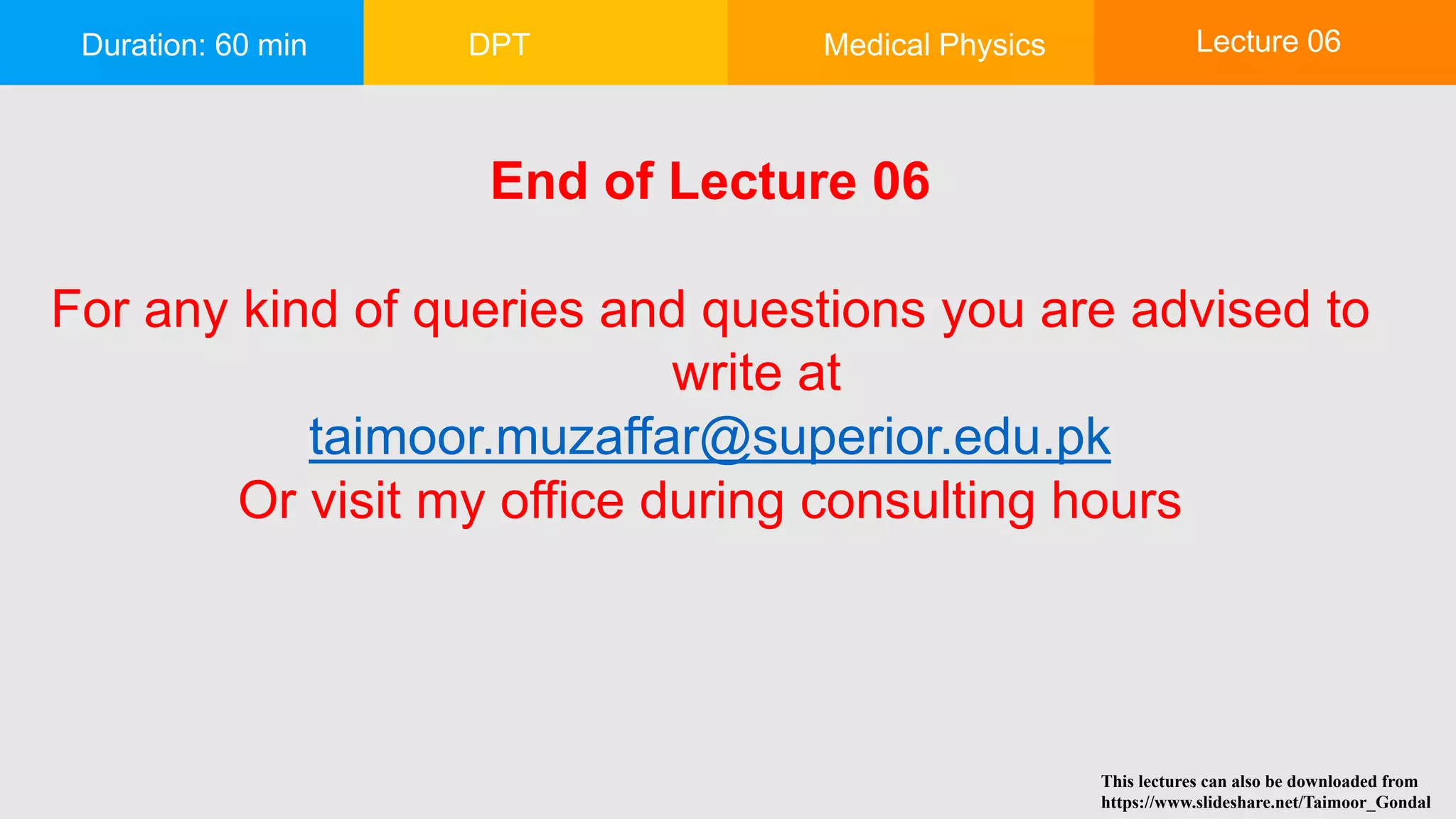 Duration: 60 min
DPT
Medical Physics
Lecture 06

End of Lecture 06

For any kind of queries and questions you are advised to write at
taimoor.muzaffar@superior.edu.pk
Or visit my office during consulting hours

This lectures can also be downloaded from
https://www.slideshare.net/Taimoor_Gondal